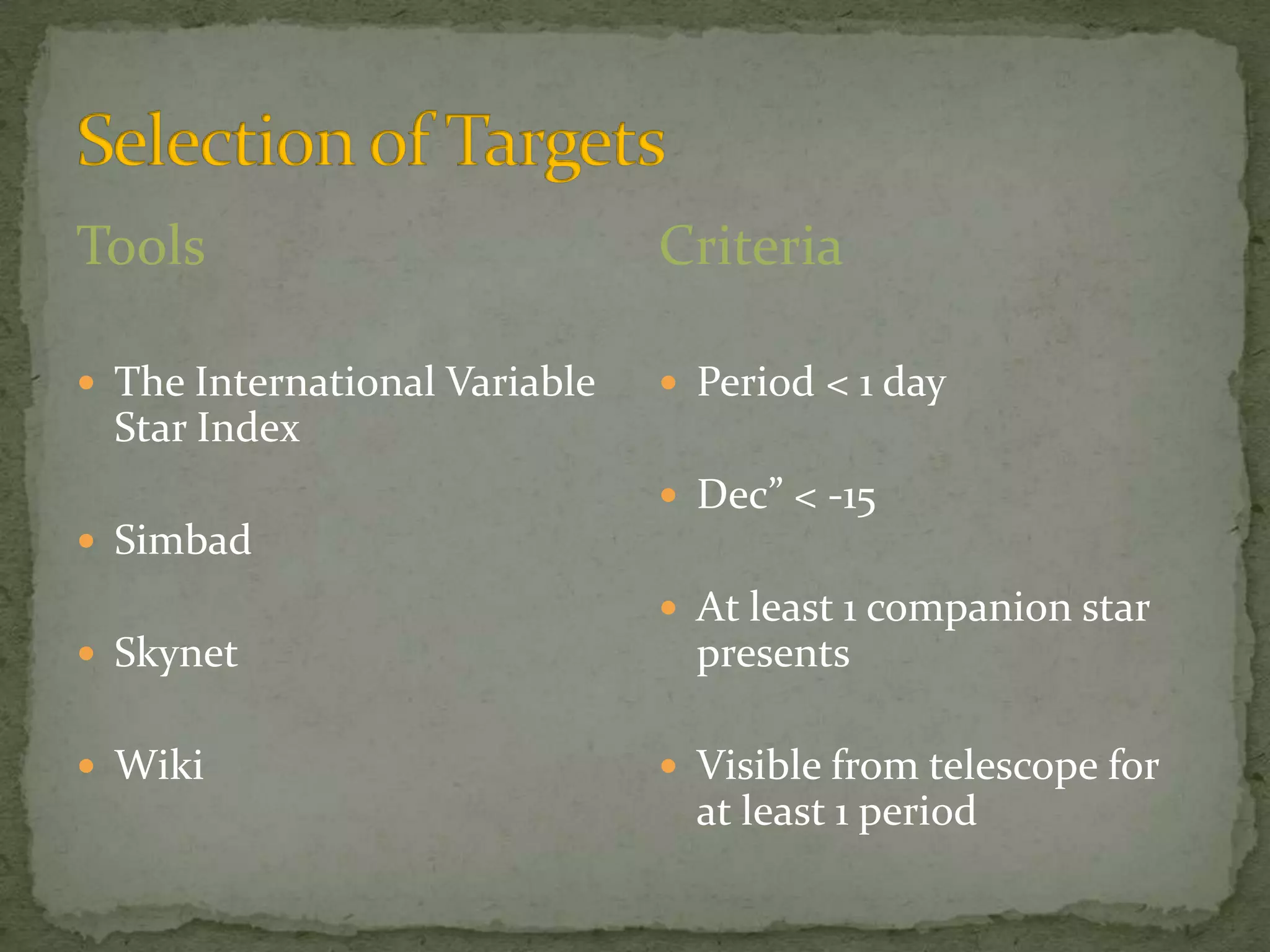 Selection of Targets

Tools

- The International Variable Star Index
- Simbad
- Skynet
- Wiki

Criteria

- Period < 1 day
- Dec” < -15
- At least 1 companion star presents
- Visible from telescope for at least 1 period